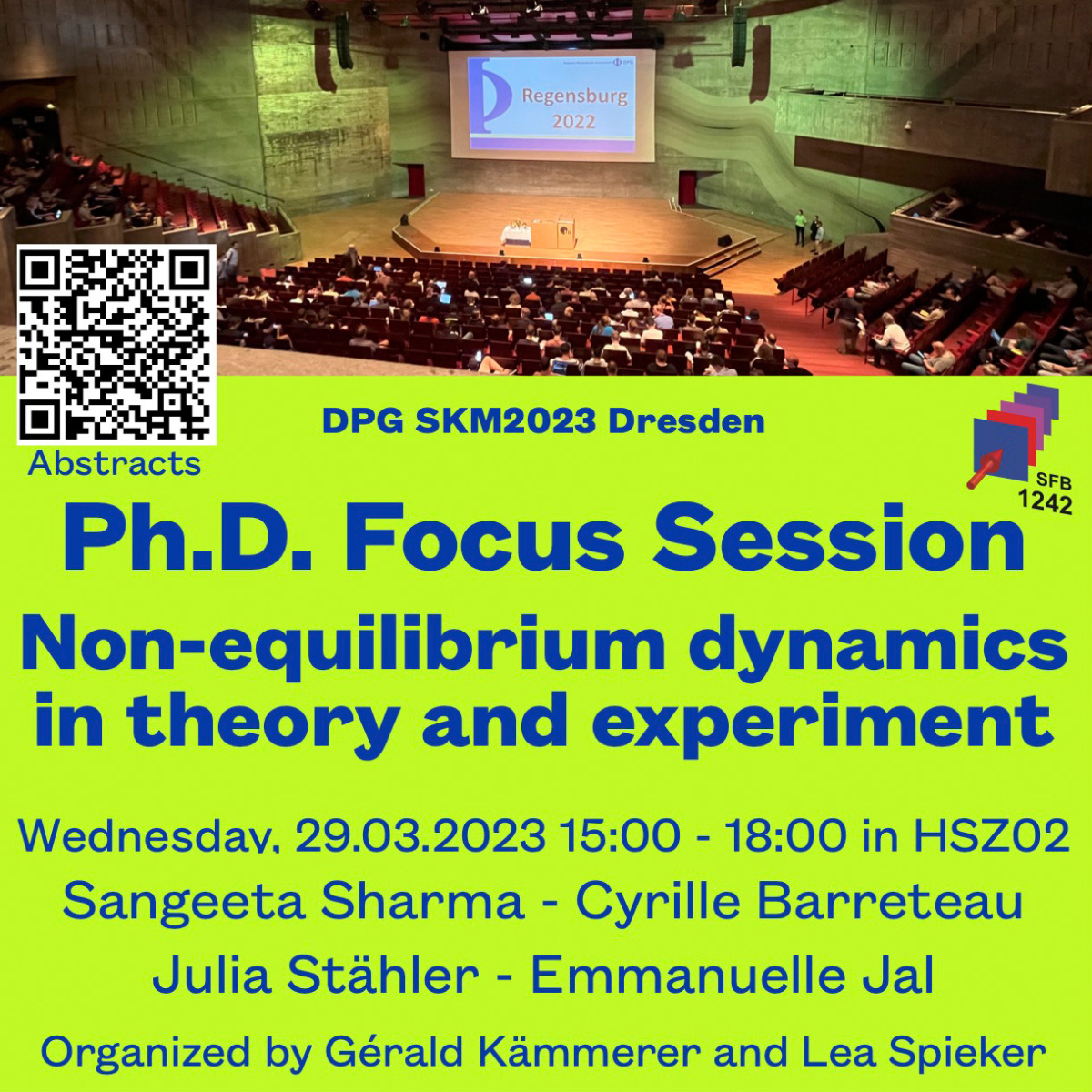 Regensburg 2022

Abstracts

DPG SKM2023 Dresden

SFB 1242

Ph.D. Focus Session

Non-equilibrium dynamics in theory and experiment

Wednesday, 29.03.2023 15:00 - 18:00 in HSZ02

Sangeeta Sharma - Cyrille Barreteau

Julia Stähler - Emmanuelle Jal

Organized by Gérald Kämmerer and Lea Spieker